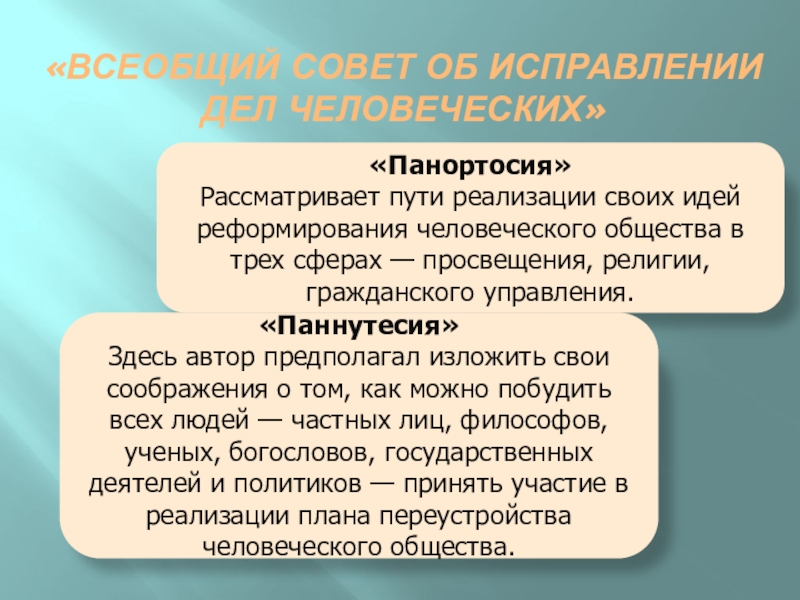 «ВСЕОБЩИЙ СОВЕТ ОБ ИСПРАВЛЕНИИ ДЕЛ ЧЕЛОВЕЧЕСКИХ»

«Панортосия»
Рассматривает пути реализации своих идей реформирования человеческого общества в трех сферах — просвещения, религии, гражданского управления.

«Паннутесия»
Здесь автор предполагал изложить свои соображения о том, как можно побудить всех людей — частных лиц, философов, ученых, богословов, государственных деятелей и политиков — принять участие в реализации плана переустройства человеческого общества.